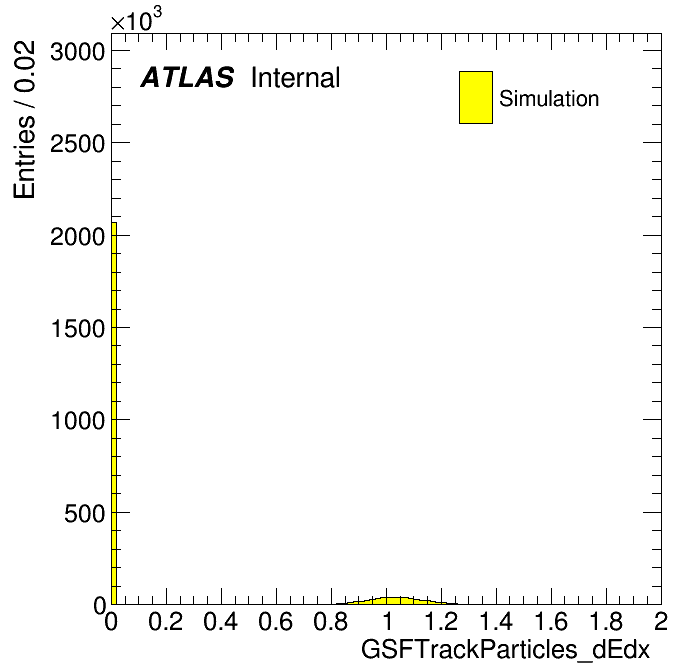 $\times 10^3$

Entries / 0.02

ATLAS Internal

Simulation

3000
2500
2000
1500
1000
500
0

0 0.2 0.4 0.6 0.8 1 1.2 1.4 1.6 1.8 2

GSFTrackParticles_dEdx